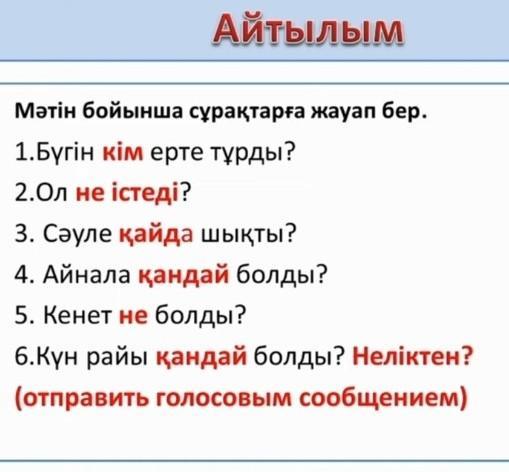 Айтылым

Мәтін бойынша сұрақтарға жауап бер.

1.Бүгін кім ерте тұрды?

2.Ол не істеді?

3. Сәуле қайда шықты?

4. Айнала қандай болды?

5. Кенет не болды?

6.Күн райы қандай болды? Неліктен?

(отправить голосовым сообщением)